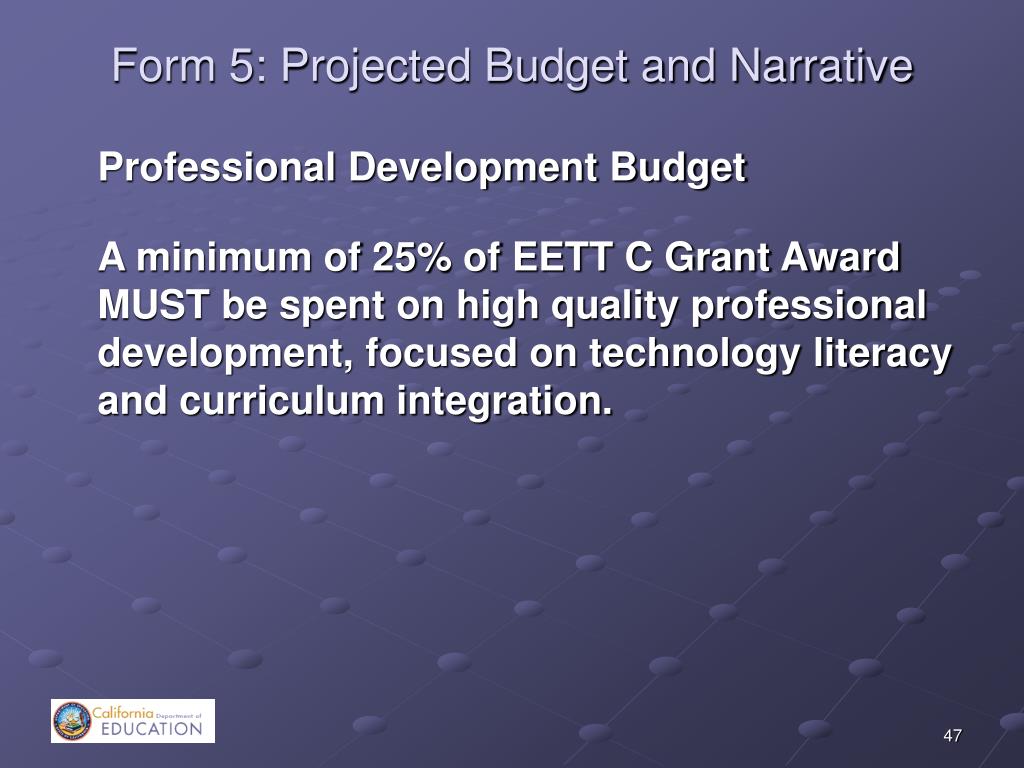 Form 5: Projected Budget and Narrative

Professional Development Budget

A minimum of 25% of EETT C Grant Award MUST be spent on high quality professional development, focused on technology literacy and curriculum integration.

California Department of EDUCATION

47